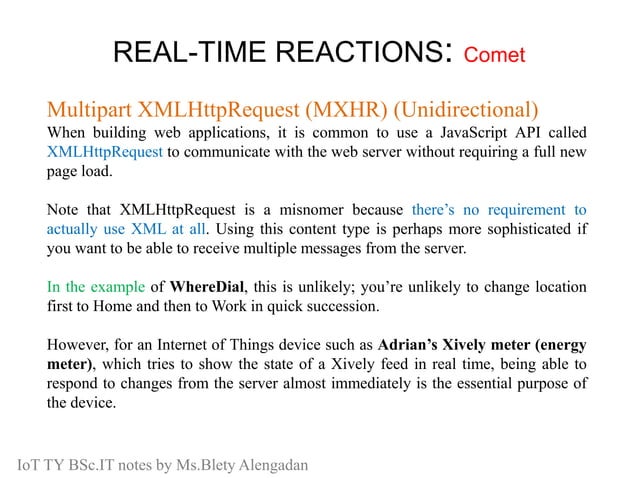 REAL-TIME REACTIONS: Comet

Multipart XMLHttpRequest (MXHR) (Unidirectional)

When building web applications, it is common to use a JavaScript API called XMLHttpRequest to communicate with the web server without requiring a full new page load.

Note that XMLHttpRequest is a misnomer because there's no requirement to actually use XML at all. Using this content type is perhaps more sophisticated if you want to be able to receive multiple messages from the server.

In the example of WhereDial, this is unlikely; you're unlikely to change location first to Home and then to Work in quick succession.

However, for an Internet of Things device such as Adrian's Xively meter (energy meter), which tries to show the state of a Xively feed in real time, being able to respond to changes from the server almost immediately is the essential purpose of the device.

IoT TY BSc.IT notes by Ms.Blety Alengadan